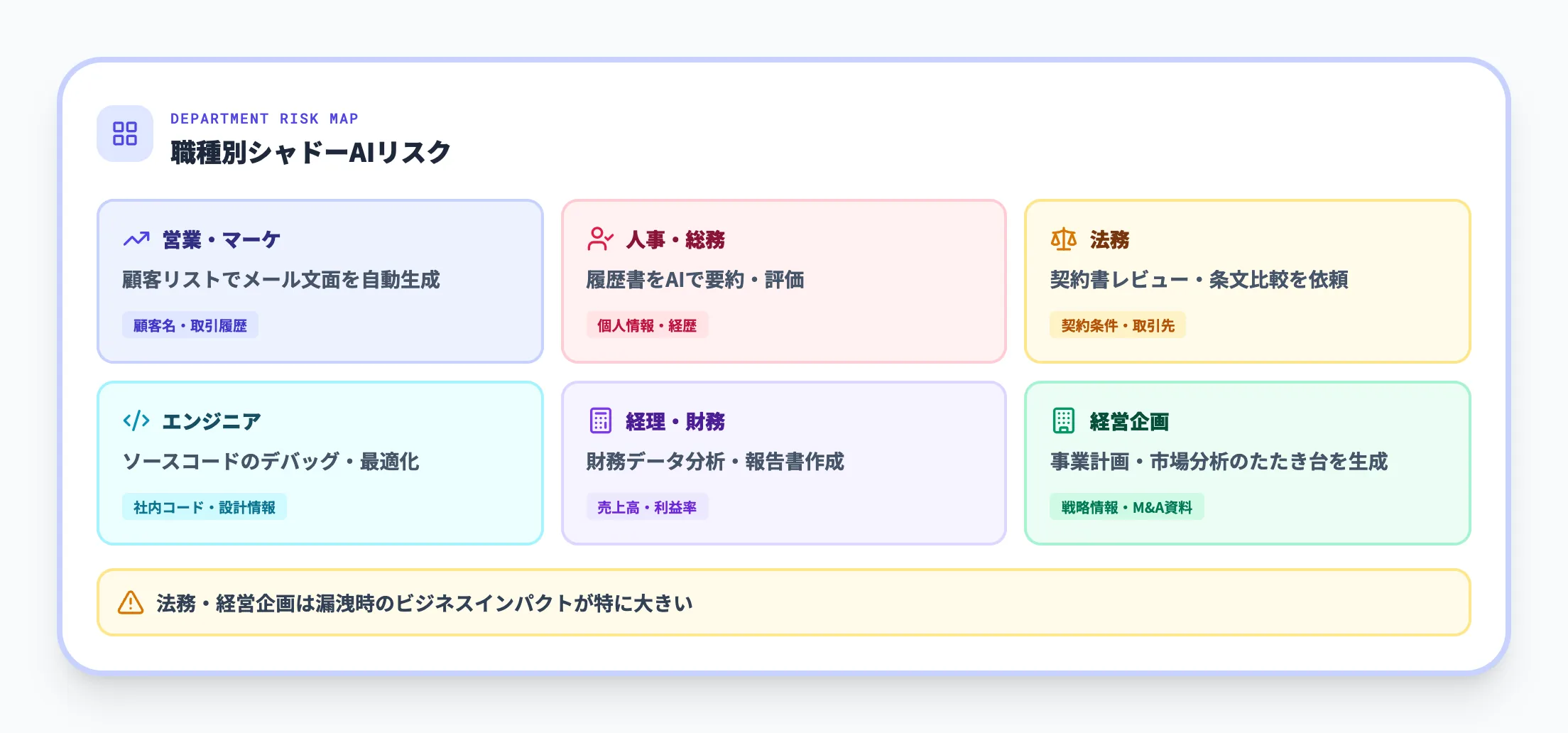 DEPARTMENT RISK MAP
職種別シャドーAIリスク

営業・マーケ
顧客リストでメール文面を自動生成
顧客名・取引履歴

人事・総務
履歴書をAIで要約・評価
個人情報・経歴

法務
契約書レビュー・条文比較を依頼
契約条件・取引先

エンジニア
ソースコードのデバッグ・最適化
社内コード・設計情報

経理・財務
財務データ分析・報告書作成
売上高・利益率

経営企画
事業計画・市場分析のたたき台を生成
戦略情報・M&A資料

法務・経営企画は漏洩時のビジネスインパクトが特に大きい